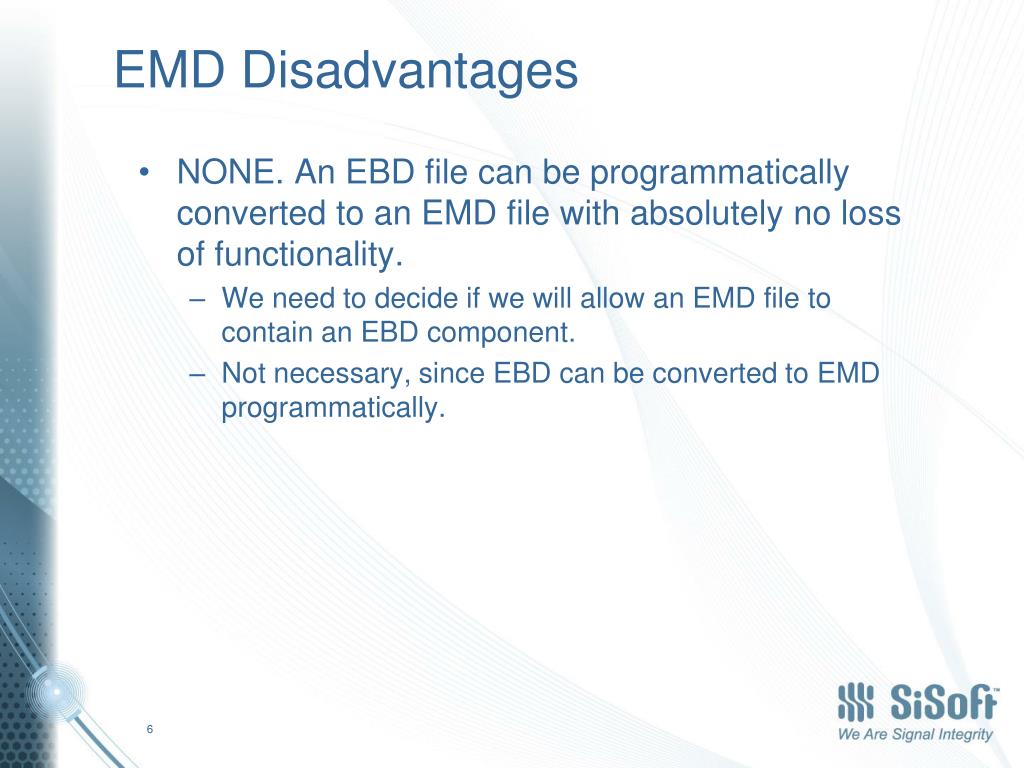 EMD Disadvantages

• NONE. An EBD file can be programmatically converted to an EMD file with absolutely no loss of functionality.

– We need to decide if we will allow an EMD file to contain an EBD component.

– Not necessary, since EBD can be converted to EMD programmatically.

6

SiSoft™
We Are Signal Integrity